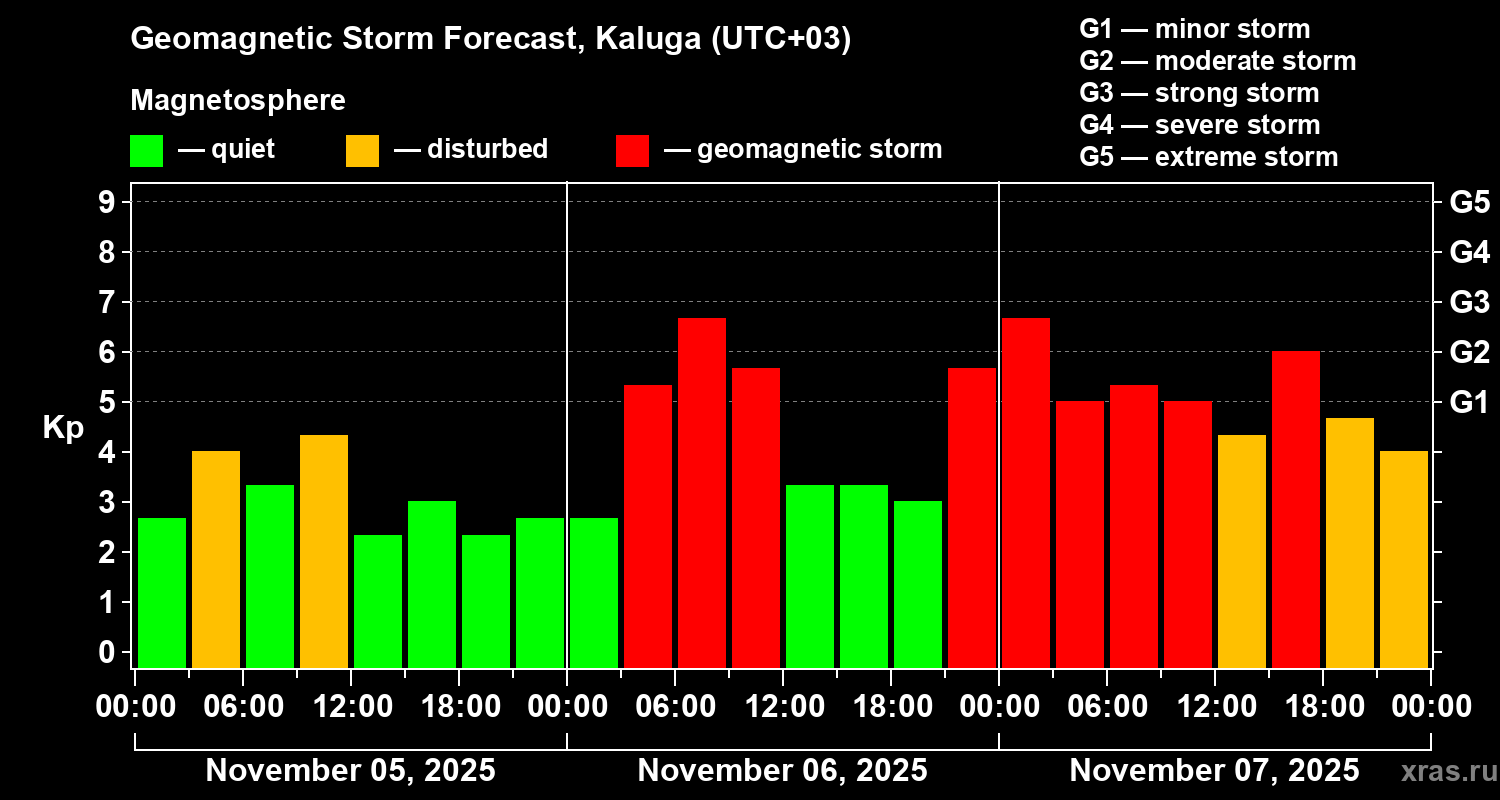 Geomagnetic Storm Forecast, Kaluga (UTC+03)

Magnetosphere

— quiet — disturbed — geomagnetic storm

G1 — minor storm
G2 — moderate storm
G3 — strong storm
G4 — severe storm
G5 — extreme storm

Kp

9
8
7
6
5
4
3
2
1
0

G5
G4
G3
G2
G1

00:00 06:00 12:00 18:00 00:00 06:00 12:00 18:00 00:00 06:00 12:00 18:00 00:00

November 05, 2025

November 06, 2025

November 07, 2025

xras.ru